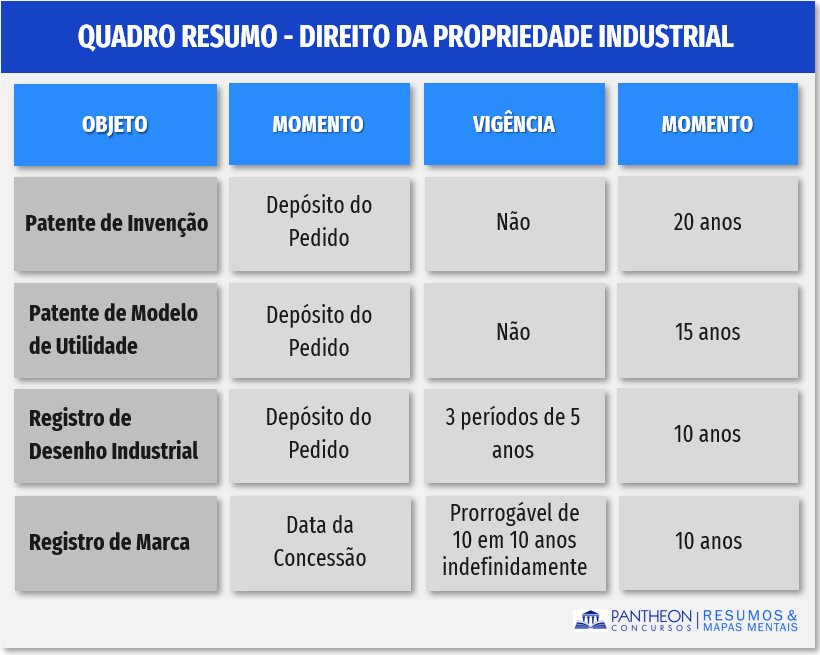 QUADRO RESUMO - DIREITO DA PROPRIEDADE INDUSTRIAL

| OBJETO | MOMENTO | VIGÊNCIA | MOMENTO |
|---|---|---|---|
| Patente de Invenção | Depósito do Pedido | Não | 20 anos |
| Patente de Modelo de Utilidade | Depósito do Pedido | Não | 15 anos |
| Registro de Desenho Industrial | Depósito do Pedido | 3 períodos de 5 anos | 10 anos |
| Registro de Marca | Data da Concessão | Prorrogável de 10 em 10 anos indefinidamente | 10 anos |

PANTHEON CONCURSOS | RESUMOS & MAPAS MENTAIS